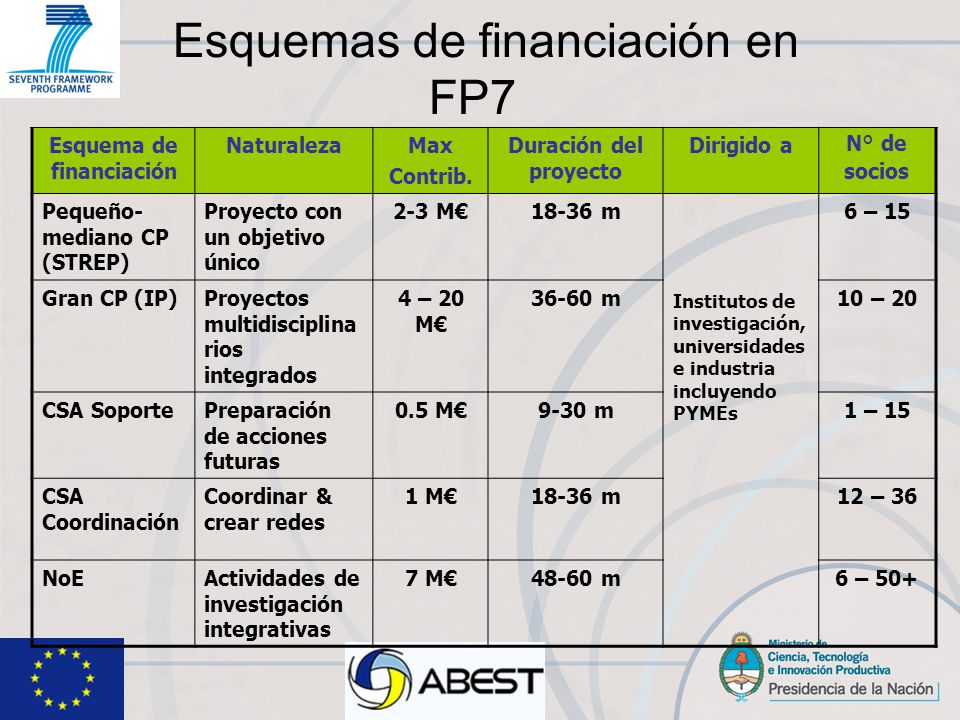 SEVENTH FRAMEWORK PROGRAMME

Esquemas de financiación en FP7

| Esquema de financiación | Naturaleza | Max Contrib. | Duración del proyecto | Dirigido a | N° de socios |
|---|---|---|---|---|---|
| Pequeño-mediano CP (STREP) | Proyecto con un objetivo único | 2-3 M€ | 18-36 m | Institutos de investigación, universidades e industria incluyendo PYMEs | 6 – 15 |
| Gran CP (IP) | Proyectos multidisciplinarios integrados | 4 – 20 M€ | 36-60 m | | 10 – 20 |
| CSA Soporte | Preparación de acciones futuras | 0.5 M€ | 9-30 m | | 1 – 15 |
| CSA Coordinación | Coordinar & crear redes | 1 M€ | 18-36 m | | 12 – 36 |
| NoE | Actividades de investigación integrativas | 7 M€ | 48-60 m | | 6 – 50+ |

ABEST

Ministerio de Ciencia, Tecnología e Innovación Productiva
Presidencia de la Nación